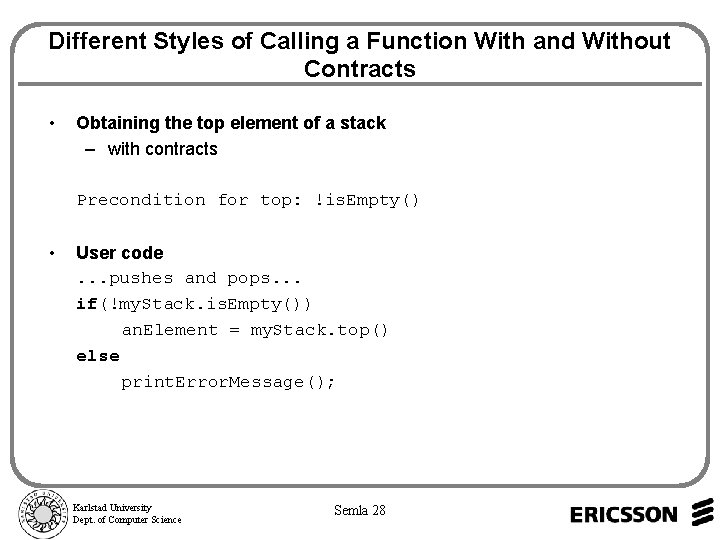 Different Styles of Calling a Function With and Without Contracts

• Obtaining the top element of a stack
– with contracts

Precondition for top: !isEmpty()

• User code
...pushes and pops...
if(!myStack.isEmpty())
anElement = myStack.top()
else
printErrorMessage();

Karlstad University
Dept. of Computer Science

Semla 28

ERICSSON